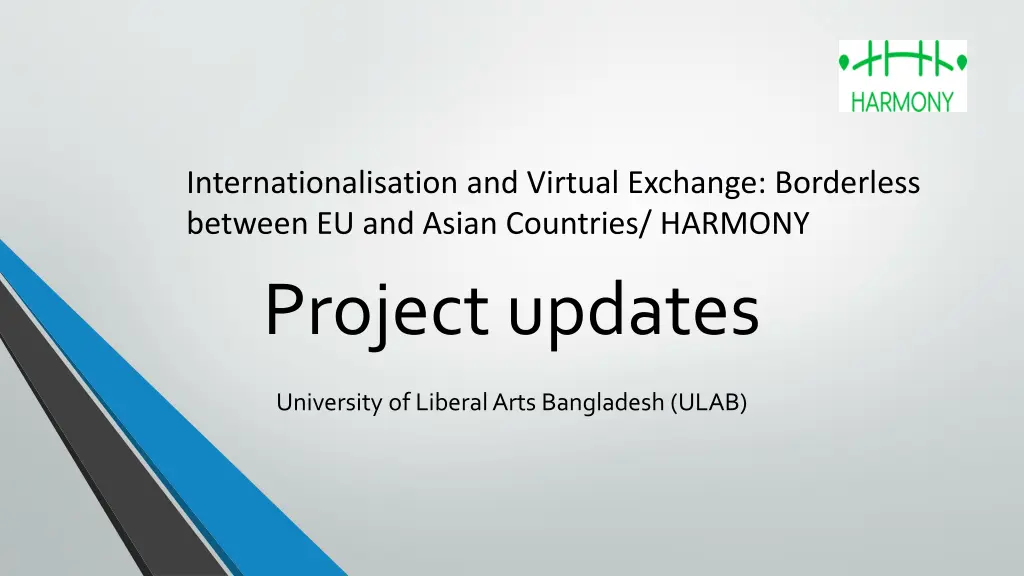 HARMONY

Internationalisation and Virtual Exchange: Borderless between EU and Asian Countries/ HARMONY

Project updates

University of Liberal Arts Bangladesh (ULAB)